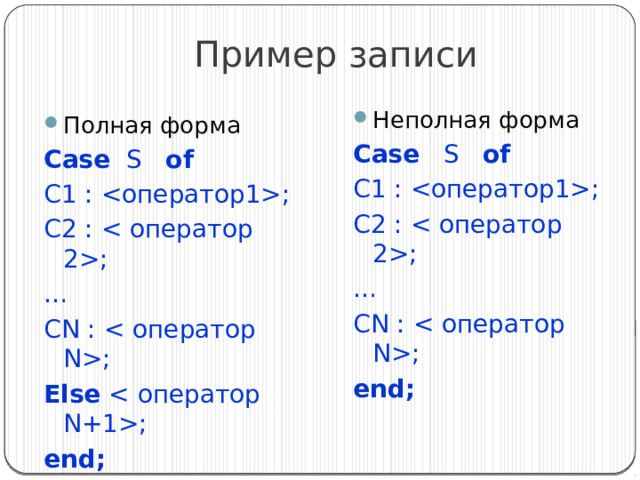 Пример записи

Полная форма

Case S of

C1 : <оператор1>;

C2 : < оператор 2>;

...

CN : < оператор N>;

Else < оператор N+1>;

end;

Неполная форма

Case S of

C1 : <оператор1>;

C2 : < оператор 2>;

...

CN : < оператор N>;

end;